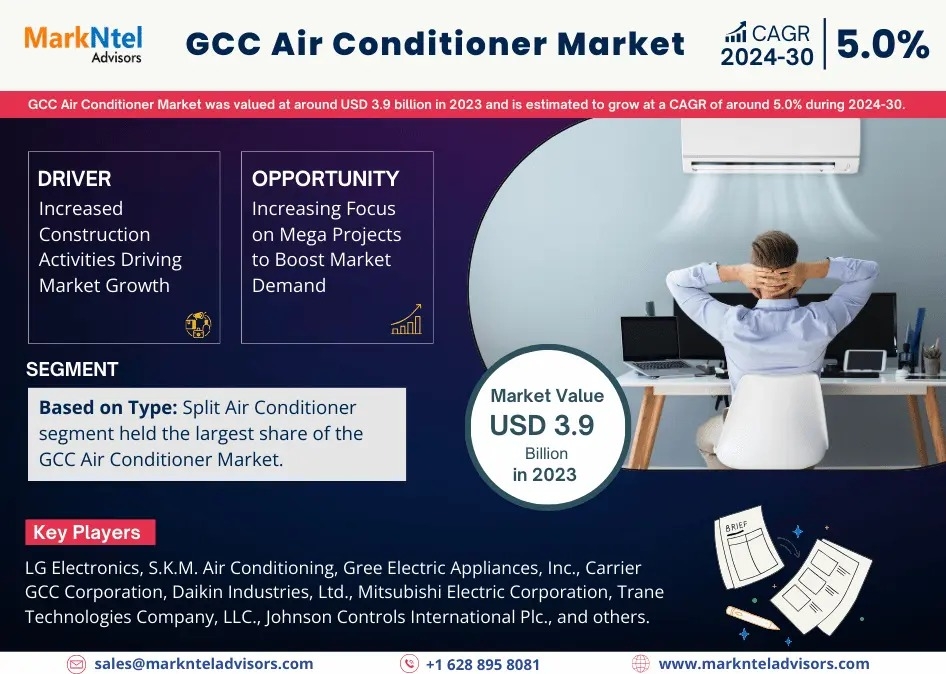 MarkNtel Advisors

GCC Air Conditioner Market

CAGR 2024-30 | 5.0%

GCC Air Conditioner Market was valued at around USD 3.9 billion in 2023 and is estimated to grow at a CAGR of around 5.0% during 2024-30.

DRIVER
Increased Construction Activities Driving Market Growth

OPPORTUNITY
Increasing Focus on Mega Projects to Boost Market Demand

SEGMENT

Based on Type: Split Air Conditioner segment held the largest share of the GCC Air Conditioner Market.

Market Value
USD 3.9
Billion
in 2023

Key Players

LG Electronics, S.K.M. Air Conditioning, Gree Electric Appliances, Inc., Carrier GCC Corporation, Daikin Industries, Ltd., Mitsubishi Electric Corporation, Trane Technologies Company, LLC., Johnson Controls International Plc., and others.

BRIEF

sales@marknteladvisors.com
+1 628 895 8081
www.marknteladvisors.com